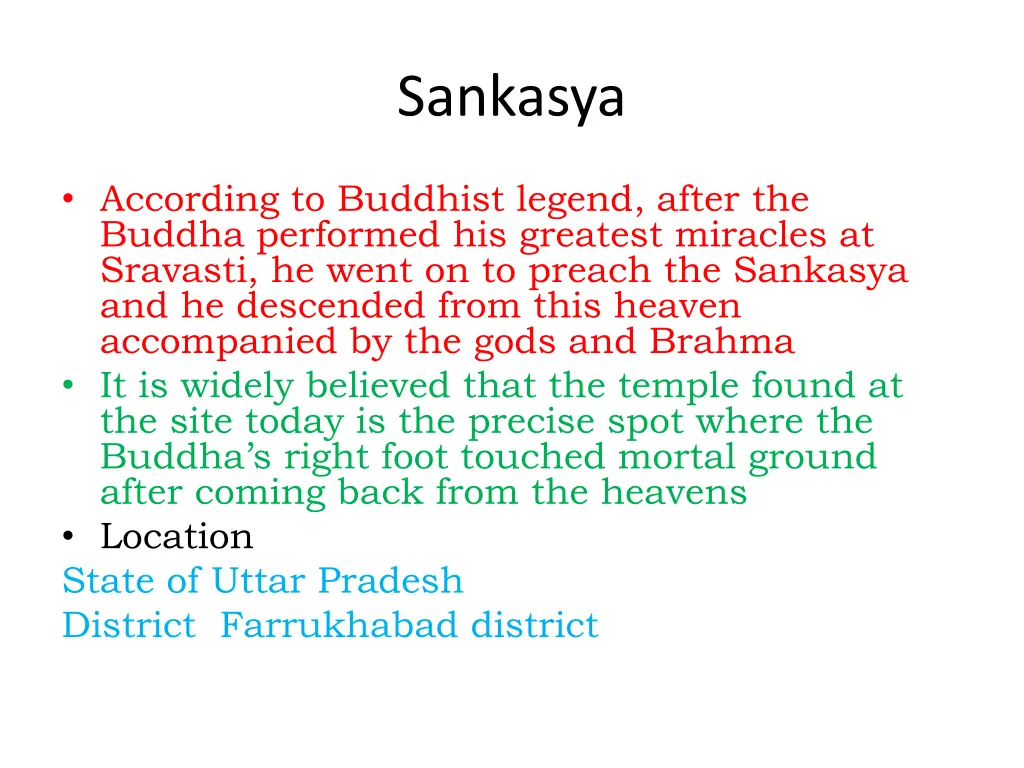 Sankasya

• According to Buddhist legend, after the Buddha performed his greatest miracles at Sravasti, he went on to preach the Sankasya and he descended from this heaven accompanied by the gods and Brahma
• It is widely believed that the temple found at the site today is the precise spot where the Buddha's right foot touched mortal ground after coming back from the heavens
• Location
State of Uttar Pradesh
District Farrukhabad district